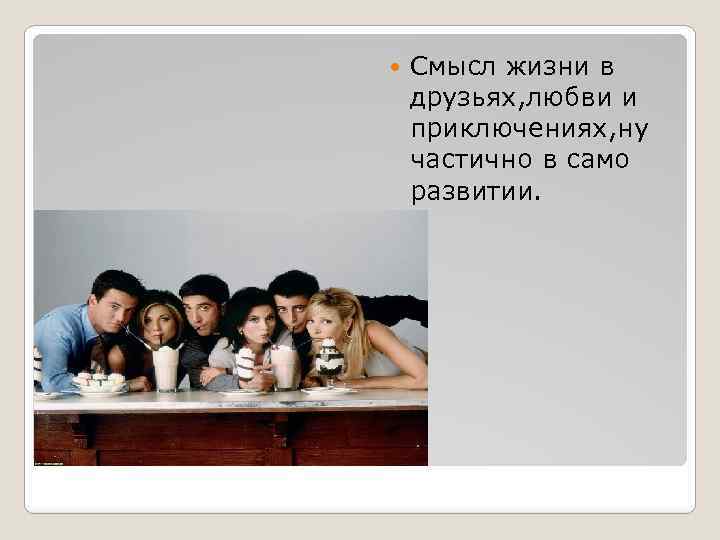 Смысл жизни в друзьях,любви и приключениях,ну частично в само развитии.